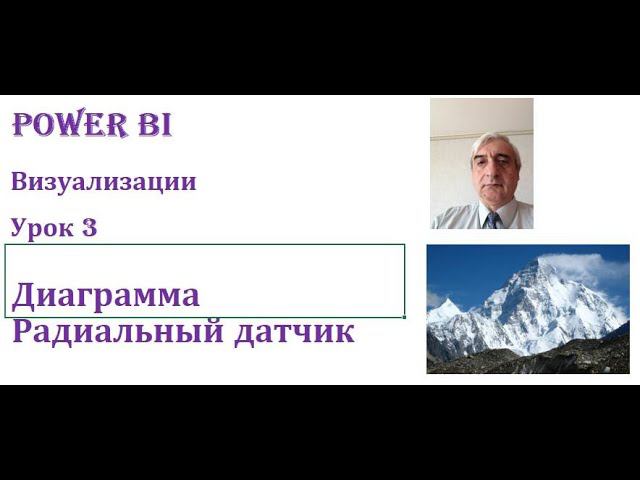 POWER BI

Визуализации

Урок 3

Диаграмма
Радиальный датчик